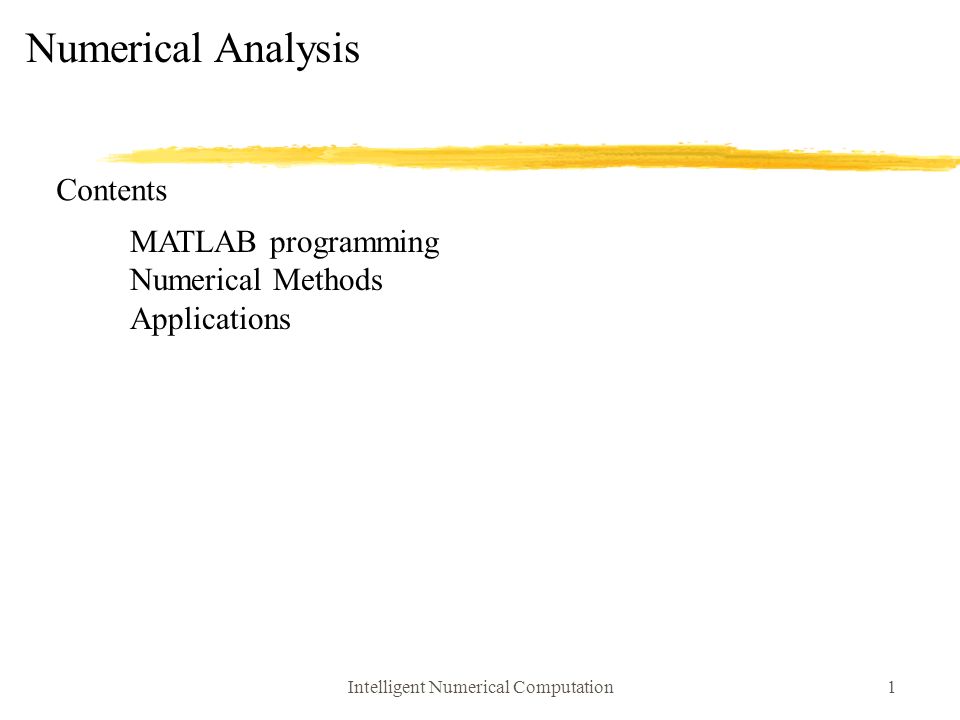 Numerical Analysis

Contents

MATLAB programming
Numerical Methods
Applications

Intelligent Numerical Computation

1